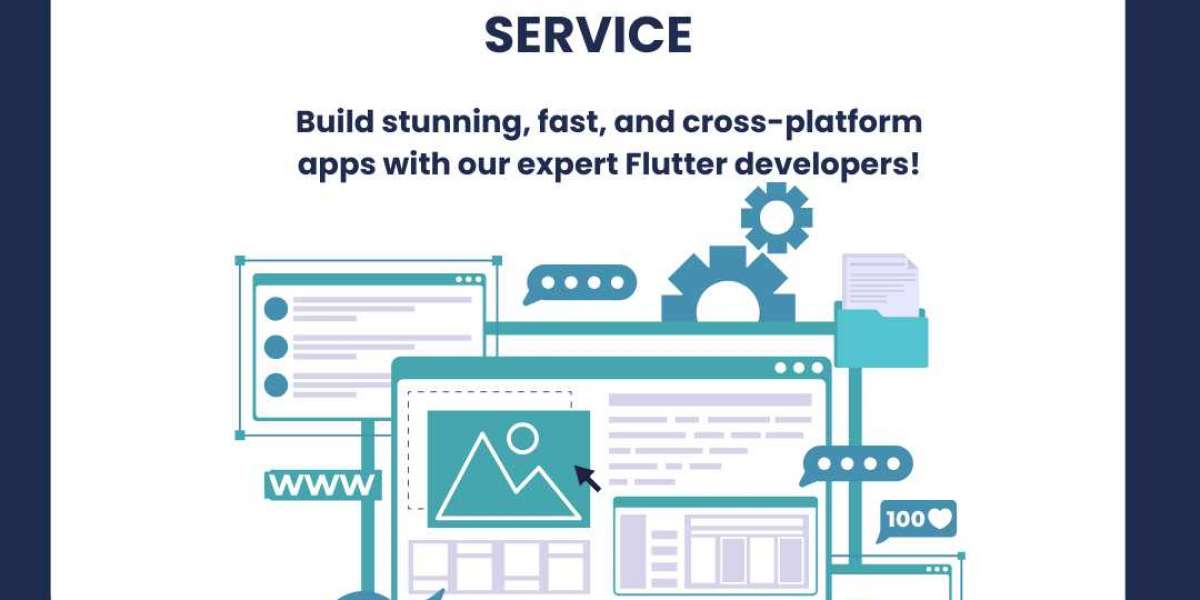 SERVICE

Build stunning, fast, and cross-platform apps with our expert Flutter developers!

WWW

100